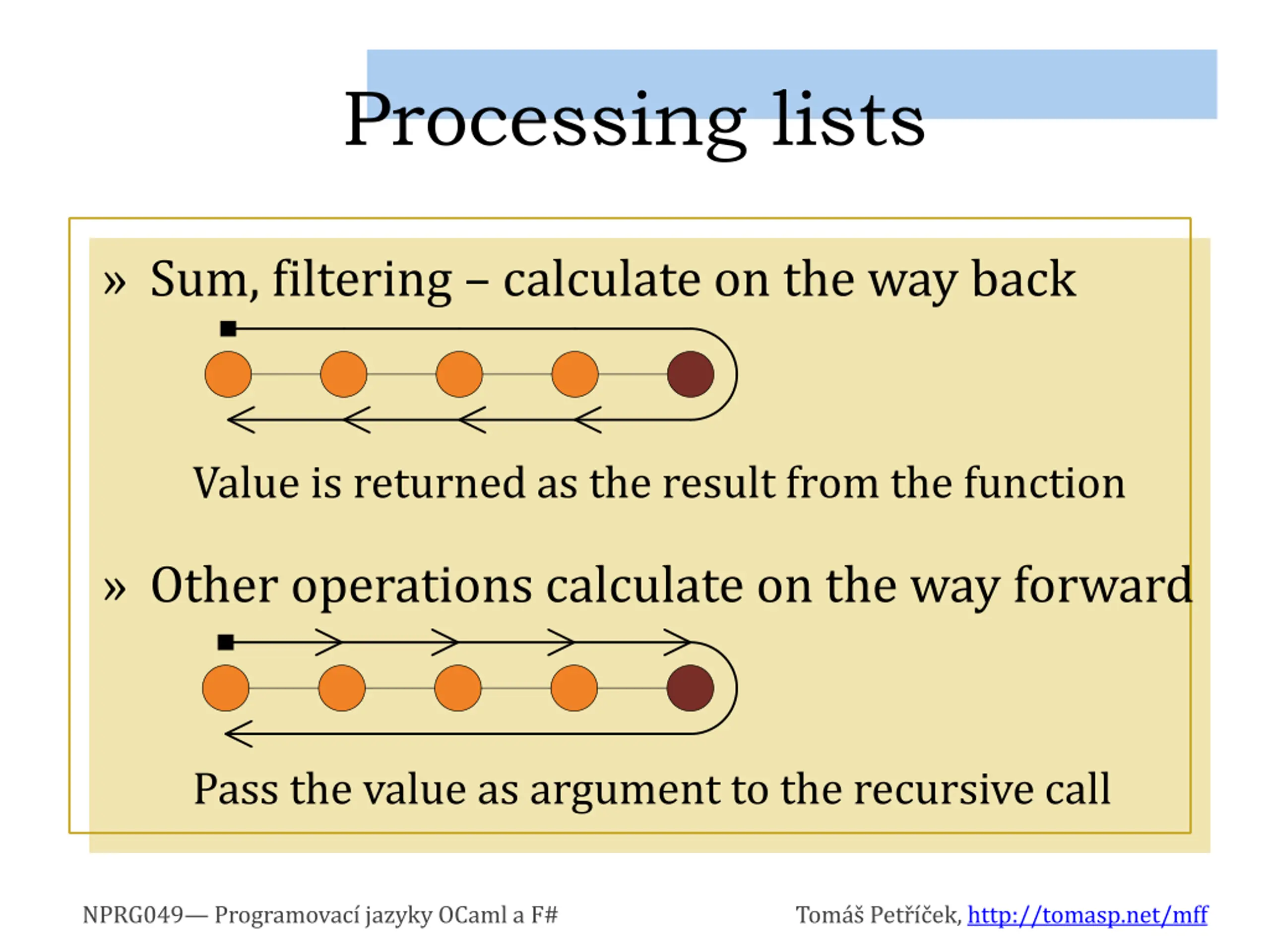 Processing lists

» Sum, filtering – calculate on the way back

Value is returned as the result from the function

» Other operations calculate on the way forward

Pass the value as argument to the recursive call

NPRG049— Programovací jazyky OCaml a F#

Tomáš Petříček, http://tomasp.net/mff